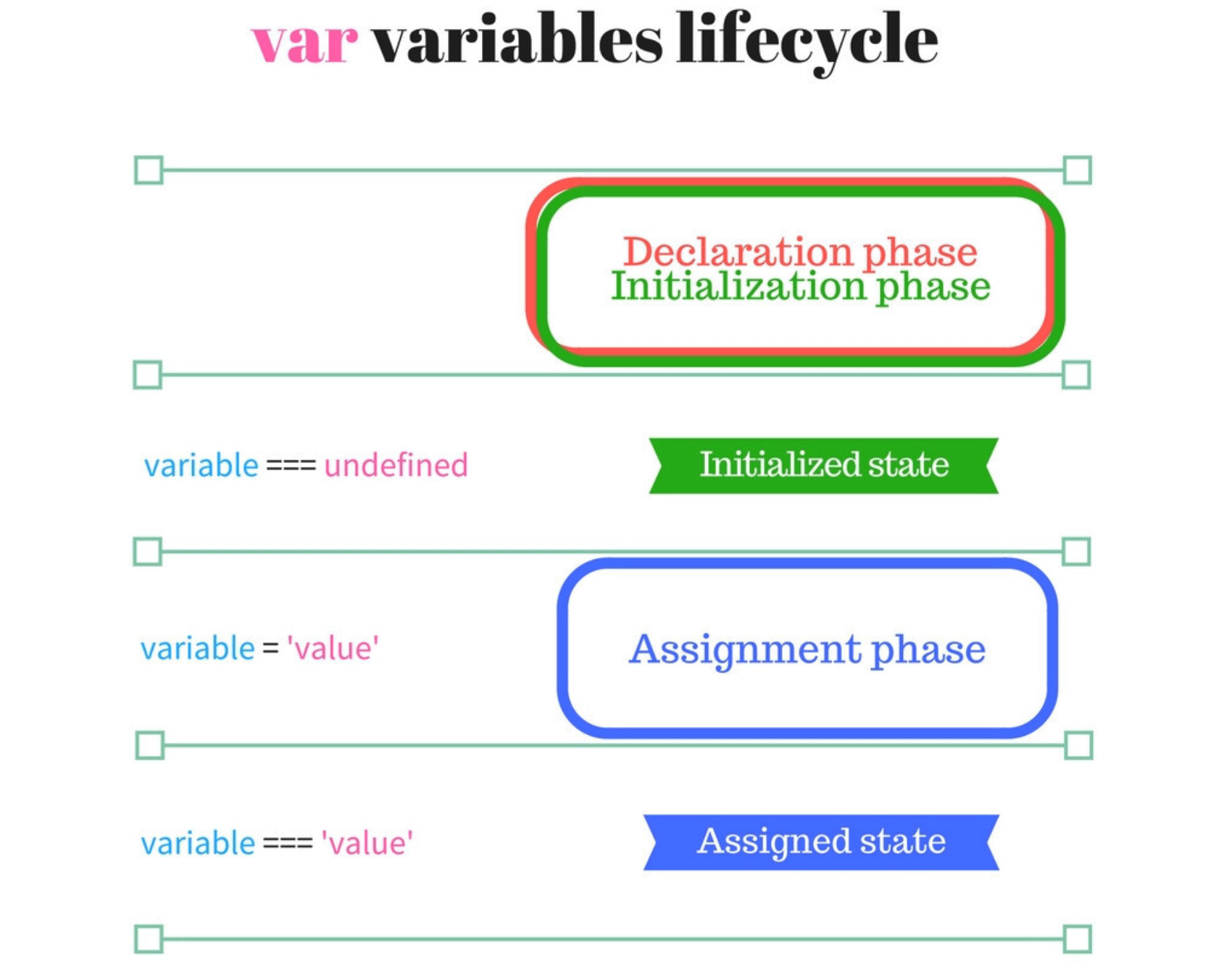 var variables lifecycle

Declaration phase
Initialization phase

variable === undefined

Initialized state

variable = 'value'

Assignment phase

variable === 'value'

Assigned state